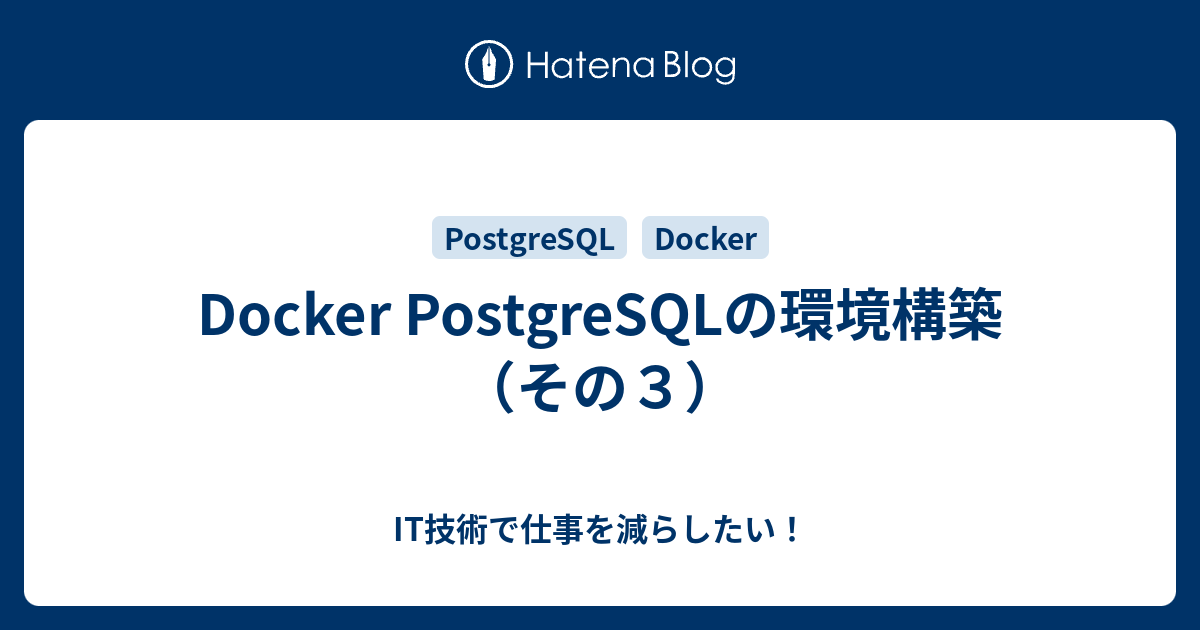 Hatena Blog

PostgreSQL Docker

Docker PostgreSQLの環境構築（その３）

IT技術で仕事を減らしたい！